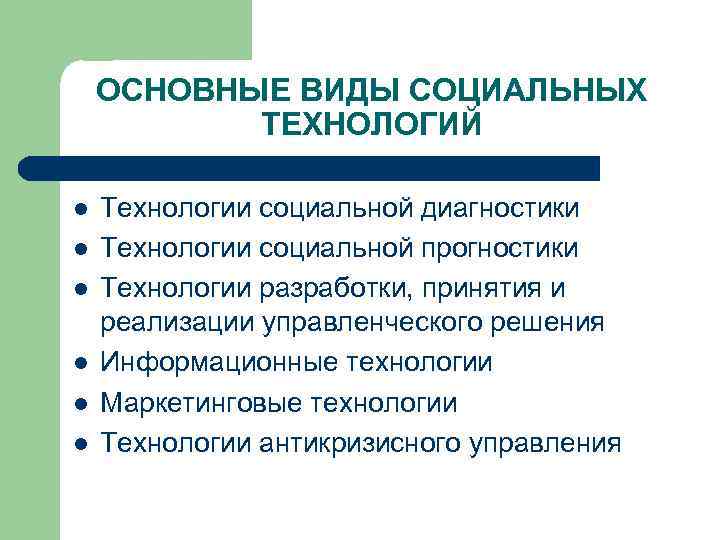 ОСНОВНЫЕ ВИДЫ СОЦИАЛЬНЫХ ТЕХНОЛОГИЙ

- Технологии социальной диагностики
- Технологии социальной прогностики
- Технологии разработки, принятия и реализации управленческого решения
- Информационные технологии
- Маркетинговые технологии
- Технологии антикризисного управления